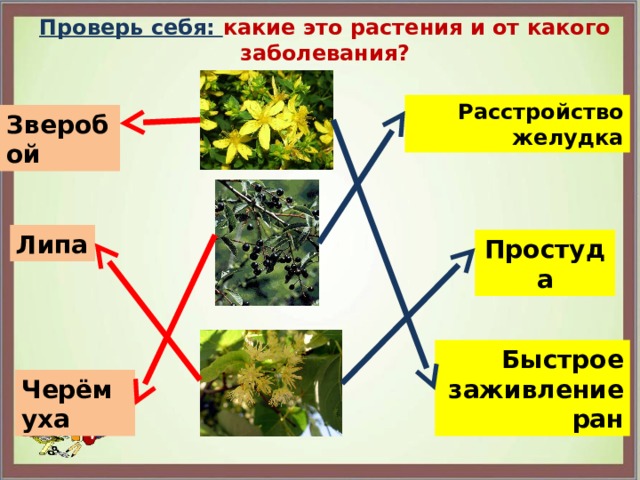 Проверь себя: какие это растения и от какого заболевания?

Зверобой

Липа

Черёмуха

Расстройство желудка

Простуда

Быстрое заживление ран